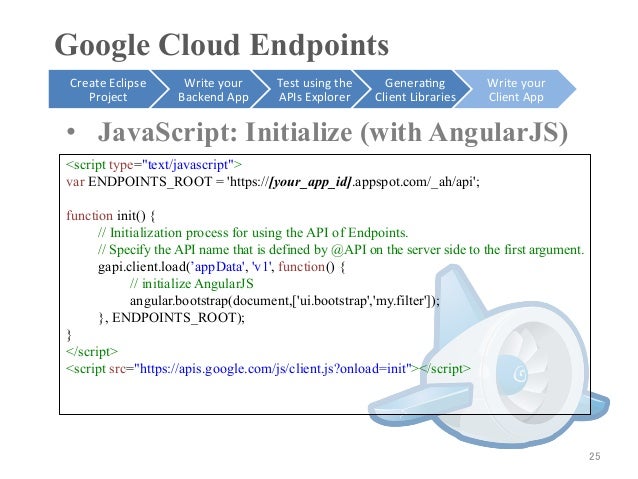 Google Cloud Endpoints

Create Eclipse Project

Write your Backend App

Test using the APIs Explorer

Generating Client Libraries

Write your Client App

• JavaScript: Initialize (with AngularJS)

<script type="text/javascript">
var ENDPOINTS_ROOT = 'https://[your_app_id].appspot.com/_ah/api';

function init() {
// Initialization process for using the API of Endpoints.
// Specify the API name that is defined by @API on the server side to the first argument.
gapi.client.load('appData', 'v1', function() {
// initialize AngularJS
angular.bootstrap(document,['ui.bootstrap','my.filter']);
}, ENDPOINTS_ROOT);
}
</script>
<script src="https://apis.google.com/js/client.js?onload=init"></script>

25